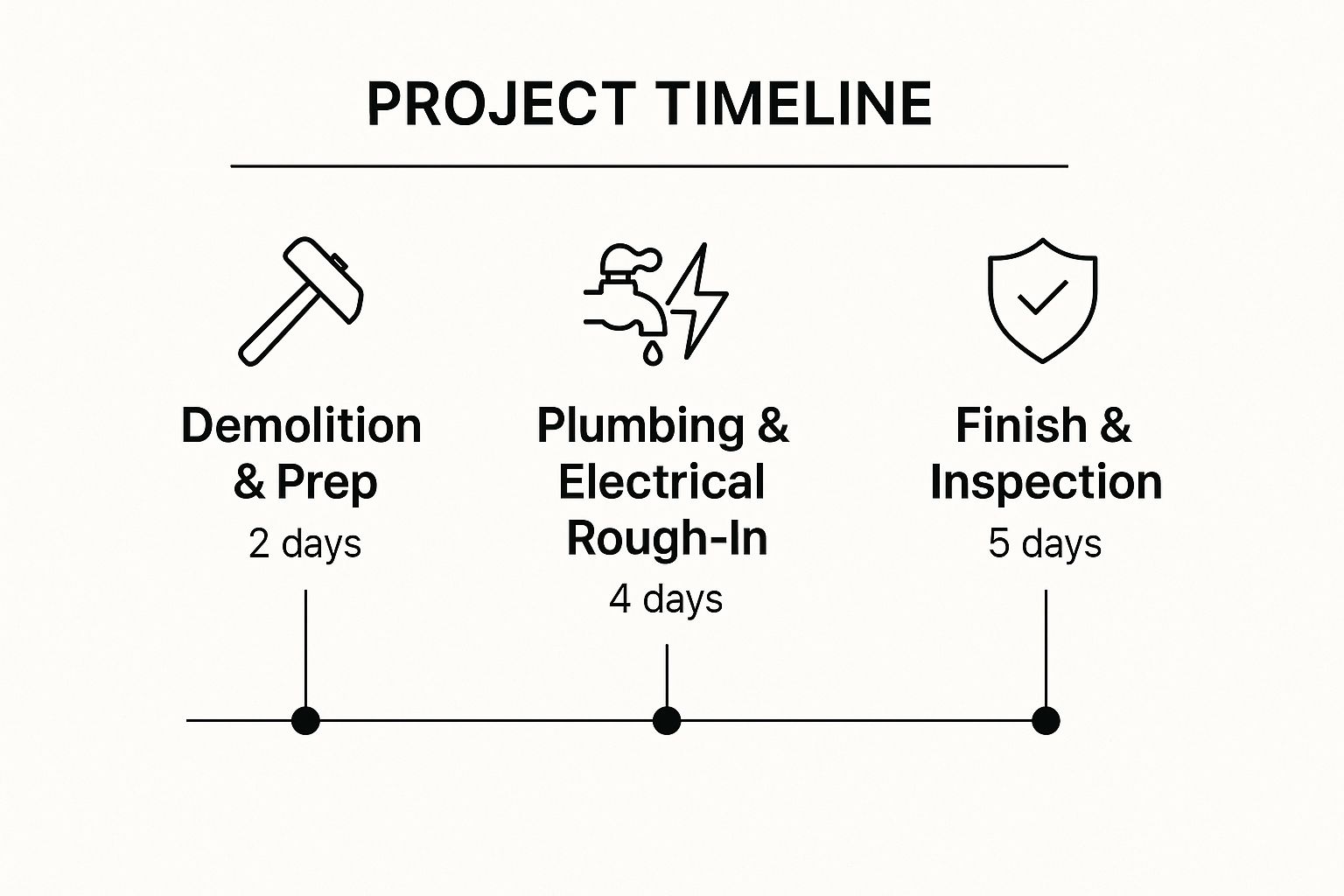 PROJECT TIMELINE

Demolition & Prep
2 days

Plumbing & Electrical Rough-In
4 days

Finish & Inspection
5 days